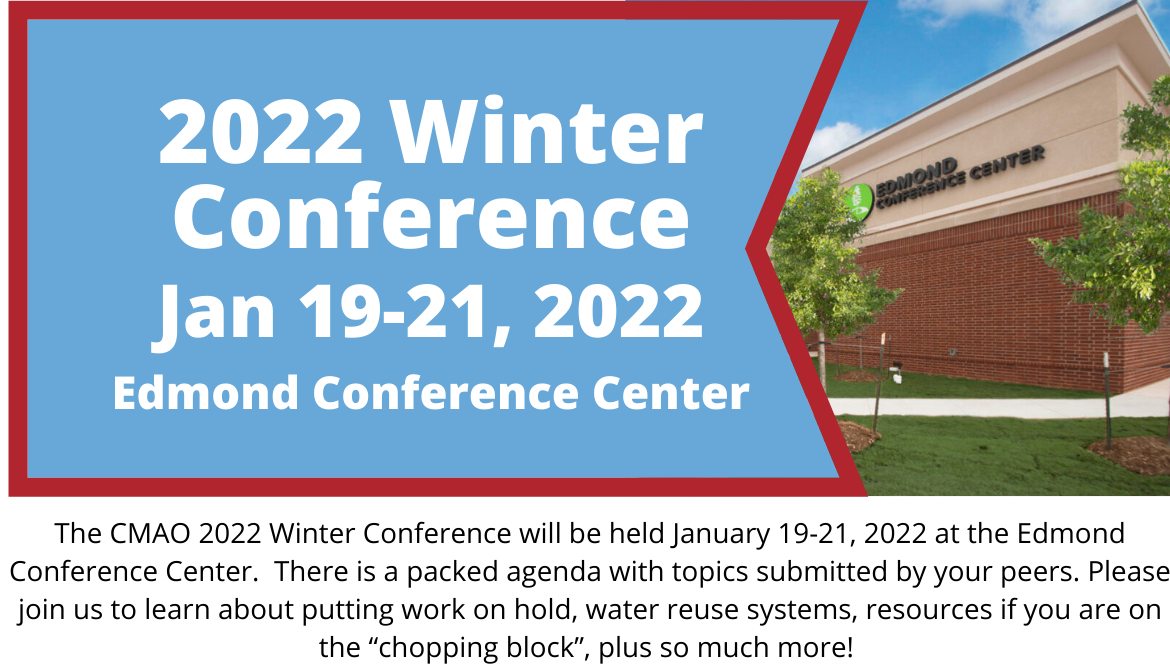 2022 Winter Conference
Jan 19-21, 2022
Edmond Conference Center

EDMOND CONFERENCE CENTER

The CMAO 2022 Winter Conference will be held January 19-21, 2022 at the Edmond Conference Center. There is a packed agenda with topics submitted by your peers. Please join us to learn about putting work on hold, water reuse systems, resources if you are on the “chopping block”, plus so much more!